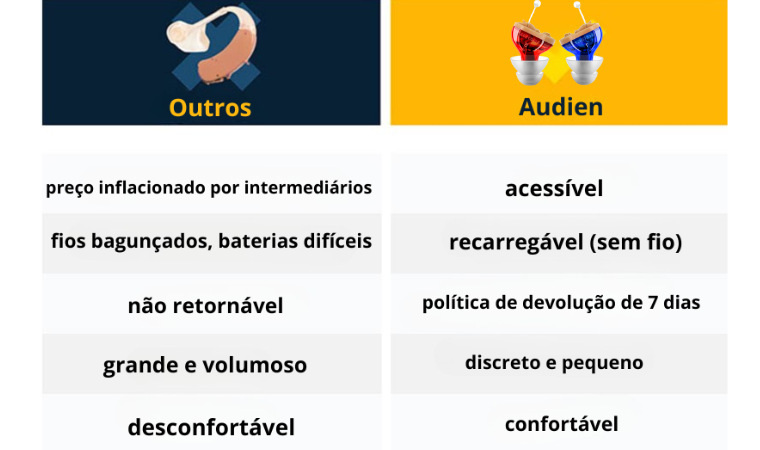 | Outros | Audien |
|---|---|
| preço inflacionado por intermediários | acessível |
| fios bagunçados, baterias difíceis | recarregável (sem fio) |
| não retornável | política de devolução de 7 dias |
| grande e volumoso | discreto e pequeno |
| desconfortável | confortável |